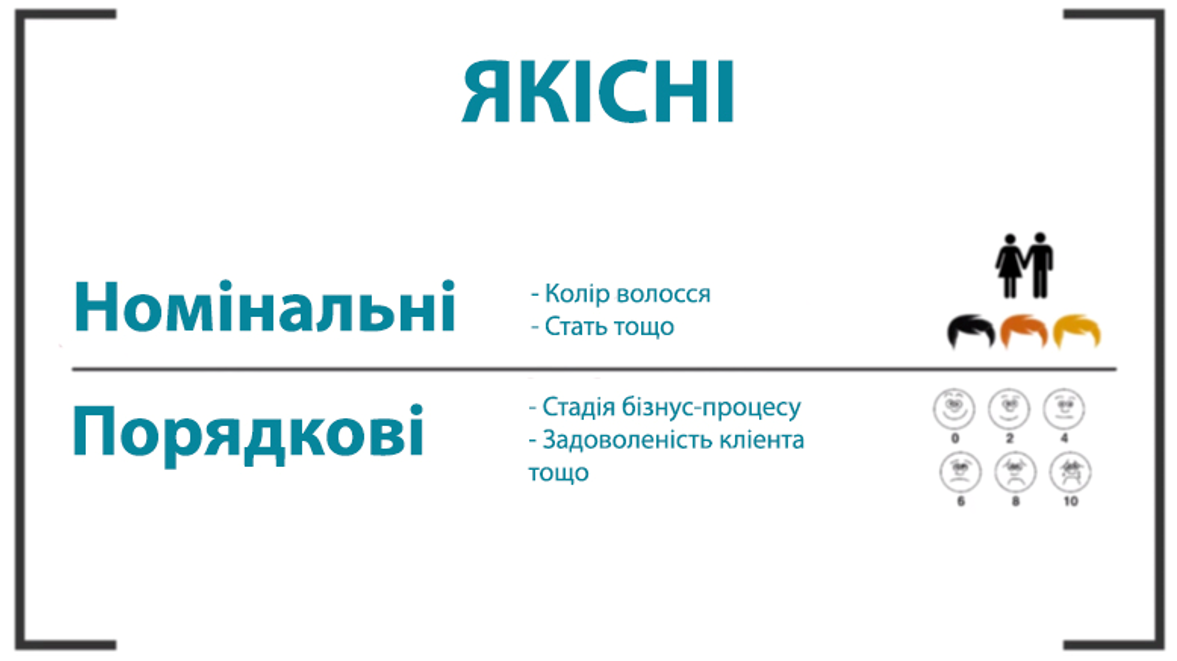 ЯКІСНІ

Номінальні

- Колір волосся
- Стать тощо

Порядкові

- Стадія бізнус-процесу
- Задоволеність клієнта тощо

0 2 4
6 8 10